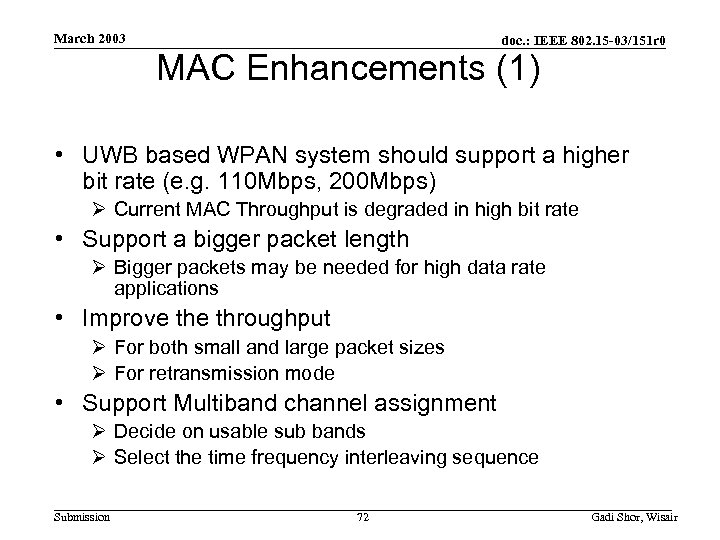 March 2003

doc.: IEEE 802.15-03/151r0

MAC Enhancements (1)

• UWB based WPAN system should support a higher bit rate (e.g. 110Mbps, 200Mbps)
➢ Current MAC Throughput is degraded in high bit rate
• Support a bigger packet length
➢ Bigger packets may be needed for high data rate applications
• Improve the throughput
➢ For both small and large packet sizes
➢ For retransmission mode
• Support Multiband channel assignment
➢ Decide on usable sub bands
➢ Select the time frequency interleaving sequence

Submission

72

Gadi Shor, Wisair